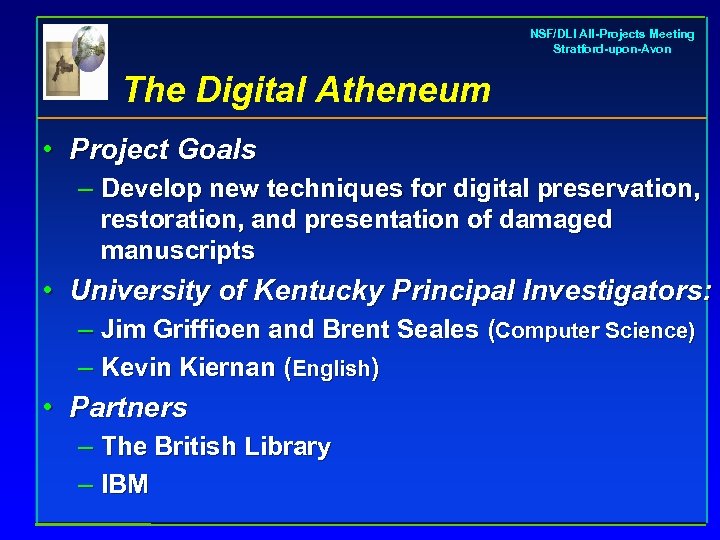 NSF/DLI All-Projects Meeting
Stratford-upon-Avon

The Digital Atheneum

• Project Goals
– Develop new techniques for digital preservation, restoration, and presentation of damaged manuscripts
• University of Kentucky Principal Investigators:
– Jim Griffioen and Brent Seales (Computer Science)
– Kevin Kiernan (English)
• Partners
– The British Library
– IBM